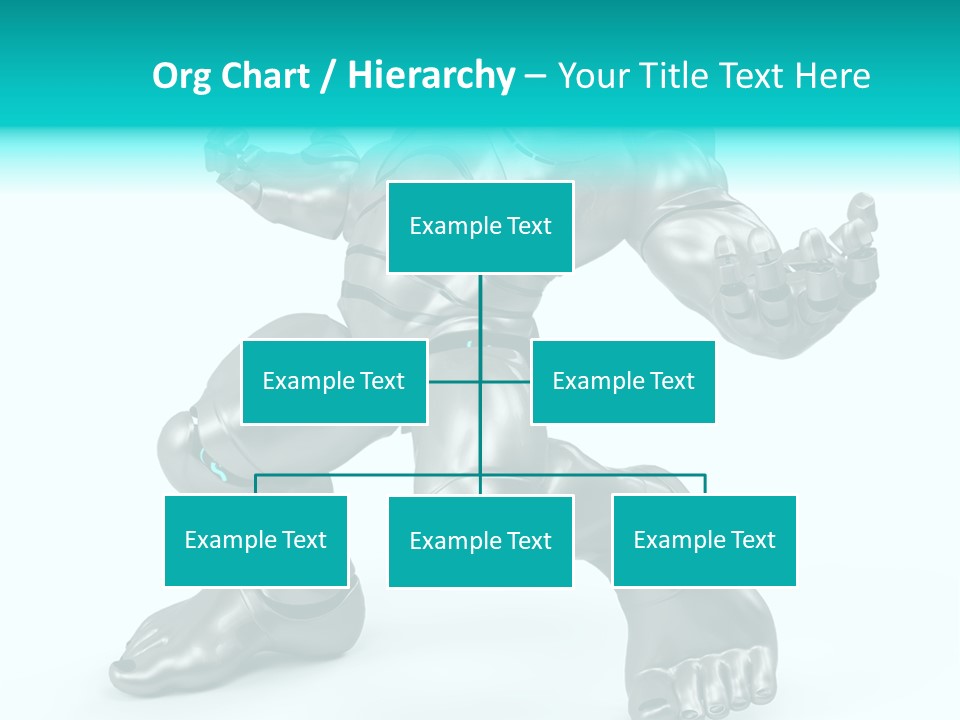 Org Chart / Hierarchy – Your Title Text Here

Example Text

Example Text

Example Text

Example Text

Example Text

Example Text